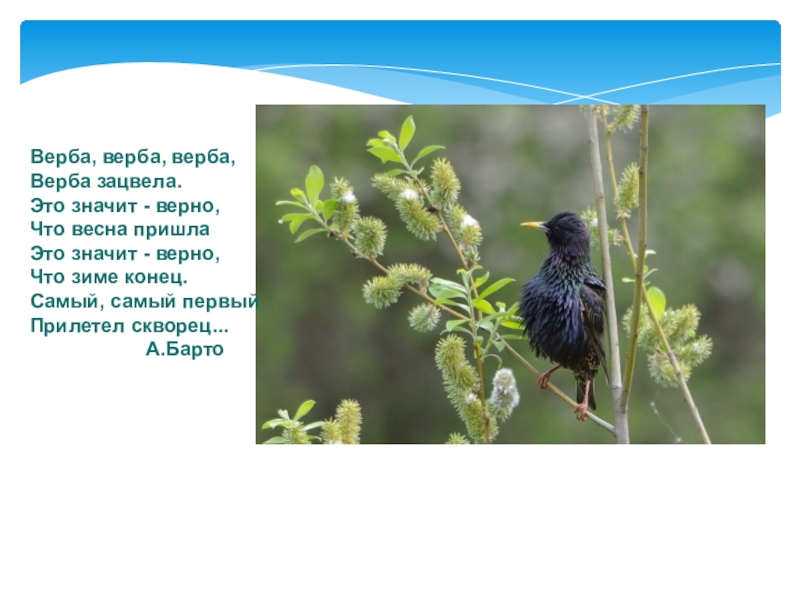 Верба, верба, верба,
Верба зацвела.
Это значит - верно,
Что весна пришла
Это значит - верно,
Что зиме конец.
Самый, самый первый
Прилетел скворец...
А.Барто